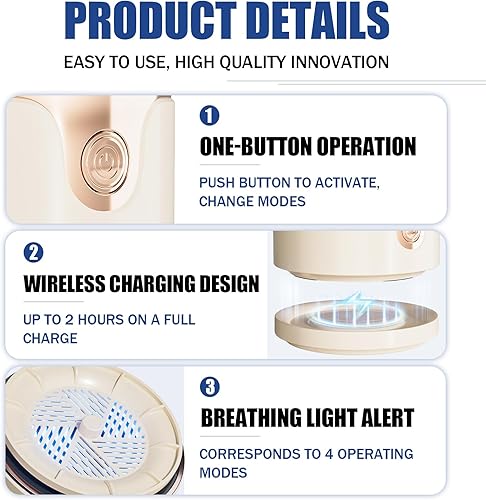 PRODUCT DETAILS

EASY TO USE, HIGH QUALITY INNOVATION

1

ONE-BUTTON OPERATION

PUSH BUTTON TO ACTIVATE, CHANGE MODES

2

WIRELESS CHARGING DESIGN

UP TO 2 HOURS ON A FULL CHARGE

3

BREATHING LIGHT ALERT

CORRESPONDS TO 4 OPERATING MODES